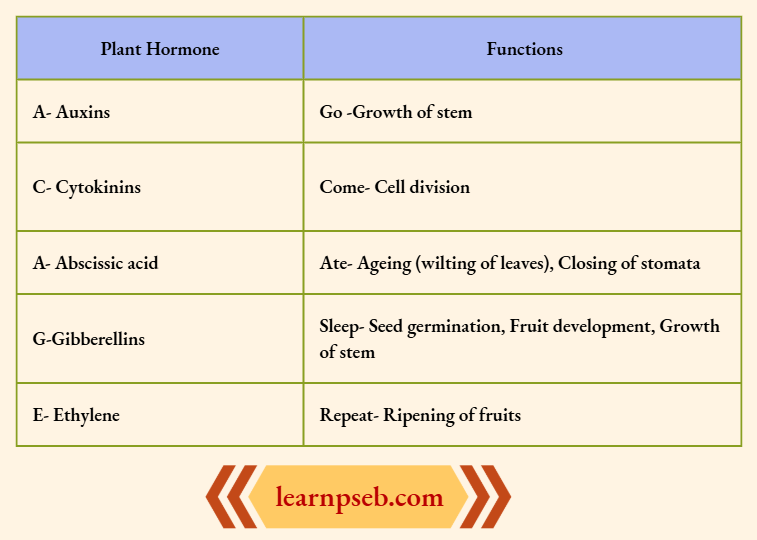 | Plant Hormone | Functions |
|---|---|
| A- Auxins | Go -Growth of stem |
| C- Cytokinins | Come- Cell division |
| A- Abscissic acid | Ate- Ageing (wilting of leaves), Closing of stomata |
| G-Gibberellins | Sleep- Seed germination, Fruit development, Growth of stem |
| E- Ethylene | Repeat- Ripening of fruits |

learnpseb.com